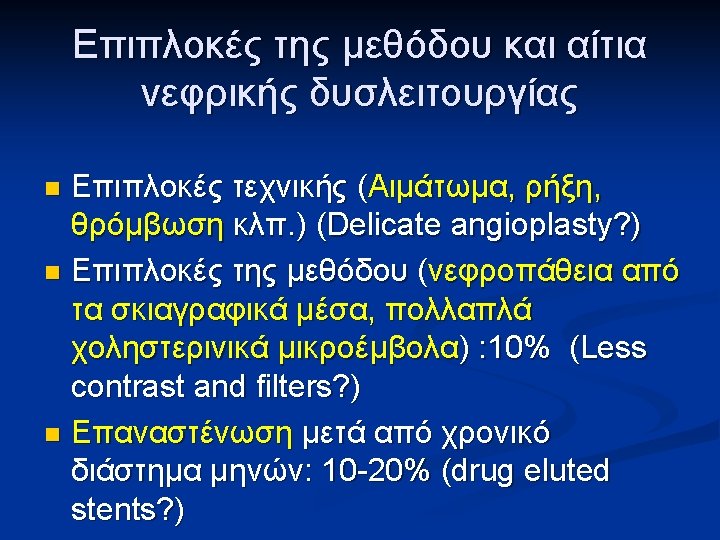 Επιπλοκές της μεθόδου και αίτια νεφρικής δυσλειτουργίας

Επιπλοκές τεχνικής (Αιμάτωμα, ρήξη, θρόμβωση κλπ.) (Delicate angioplasty?)

Επιπλοκές της μεθόδου (νεφροπάθεια από τα σκιαγραφικά μέσα, πολλαπλά χοληστερινικά μικροέμβολα) :10% (Less contrast and filters?)

Επαναστένωση μετά από χρονικό διάστημα μηνών: 10-20% (drug eluted stents?)